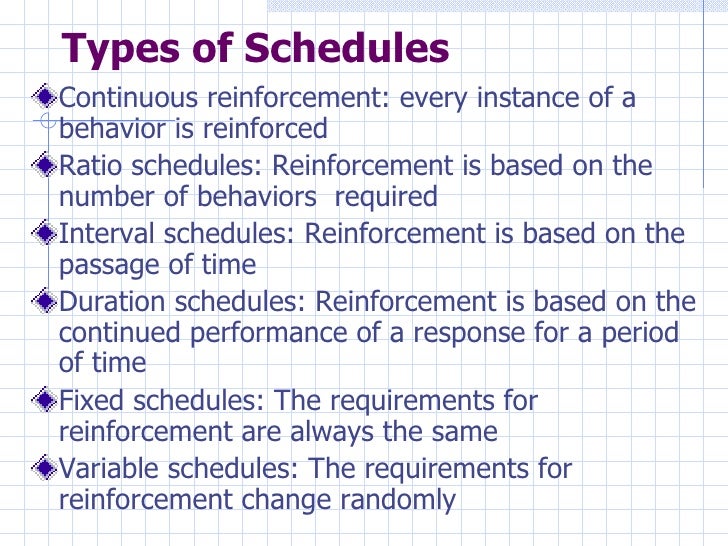 Types of Schedules

Continuous reinforcement: every instance of a behavior is reinforced

Ratio schedules: Reinforcement is based on the number of behaviors  required

Interval schedules: Reinforcement is based on the passage of time

Duration schedules: Reinforcement is based on the continued performance of a response for a period of time

Fixed schedules: The requirements for reinforcement are always the same

Variable schedules: The requirements for reinforcement change randomly